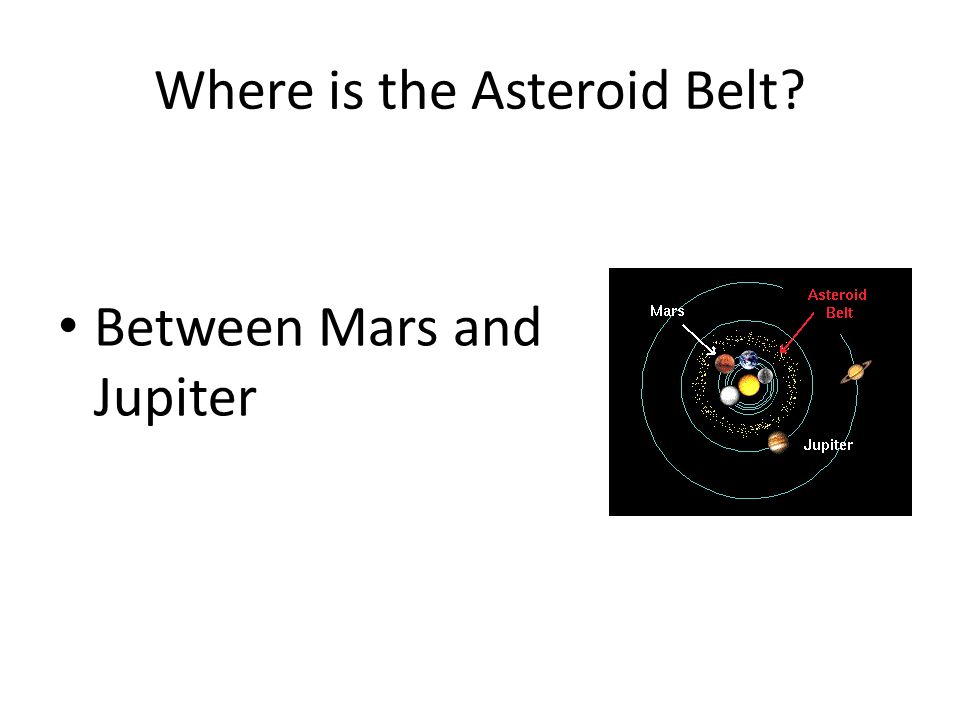 Where is the Asteroid Belt?

• Between Mars and Jupiter

Mars

Asteroid Belt

Jupiter